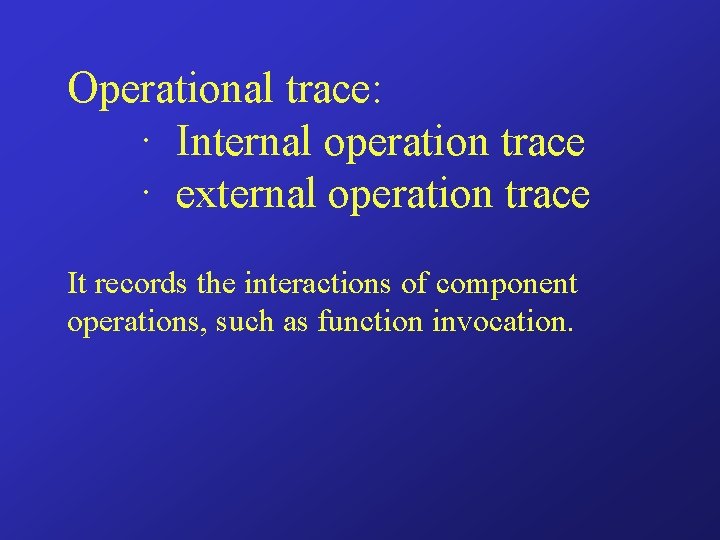 Operational trace:

· Internal operation trace

· external operation trace

It records the interactions of component operations, such as function invocation.